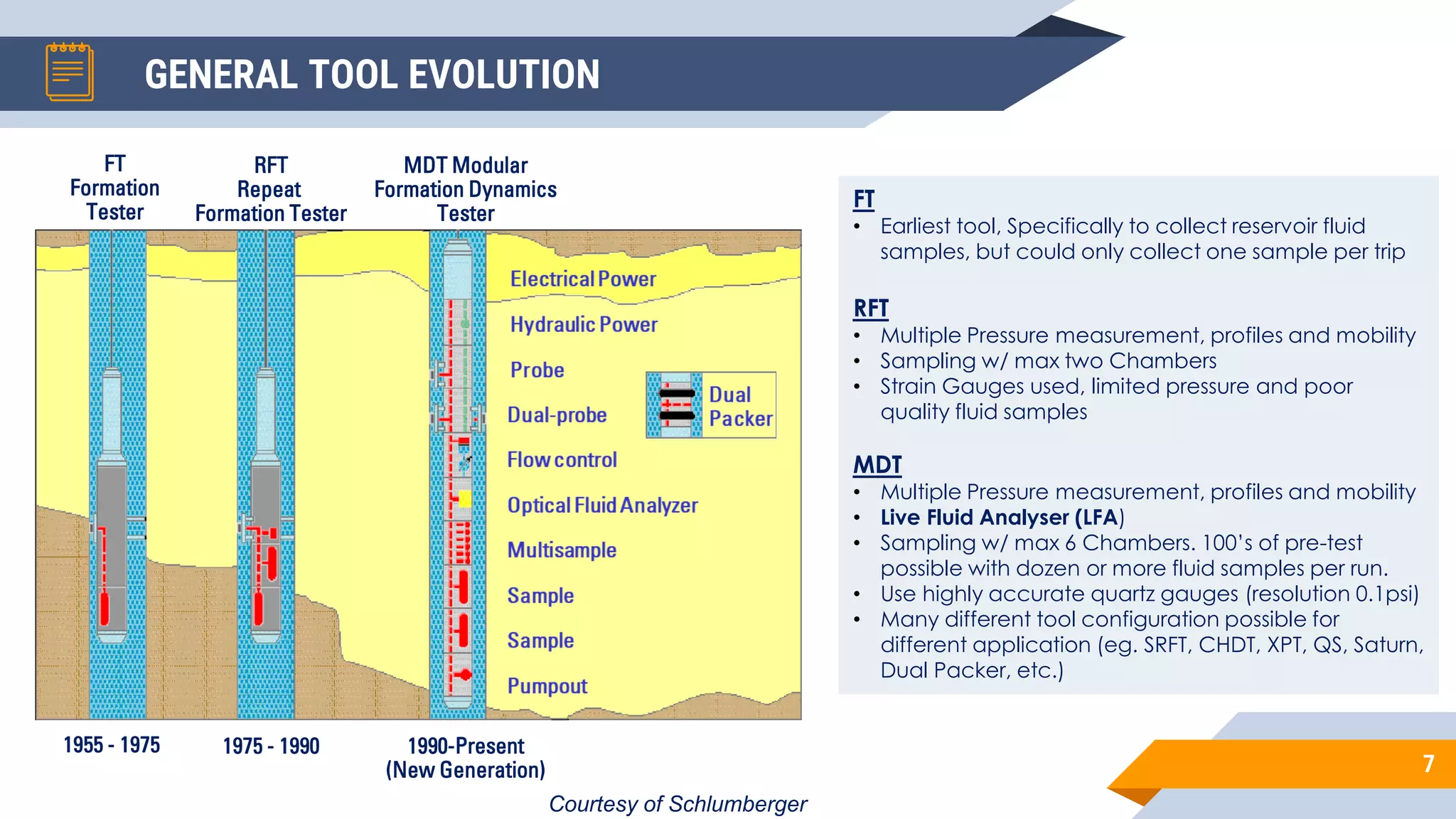 GENERAL TOOL EVOLUTION

FT
Formation
Tester

RFT
Repeat
Formation Tester

MDT Modular
Formation Dynamics
Tester

Electrical Power
Hydraulic Power
Probe
Dual-probe
Dual
Packer
Flow control
Optical Fluid Analyzer
Multisample
Sample
Sample
Pumpout

1955 - 1975
1975 - 1990
1990-Present
(New Generation)

Courtesy of Schlumberger

FT
• Earliest tool, Specifically to collect reservoir fluid samples, but could only collect one sample per trip

RFT
• Multiple Pressure measurement, profiles and mobility
• Sampling w/ max two Chambers
• Strain Gauges used, limited pressure and poor quality fluid samples

MDT
• Multiple Pressure measurement, profiles and mobility
• Live Fluid Analyser (LFA)
• Sampling w/ max 6 Chambers. 100's of pre-test possible with dozen or more fluid samples per run.
• Use highly accurate quartz gauges (resolution 0.1psi)
• Many different tool configuration possible for different application (eg. SRFT, CHDT, XPT, QS, Saturn, Dual Packer, etc.)

7